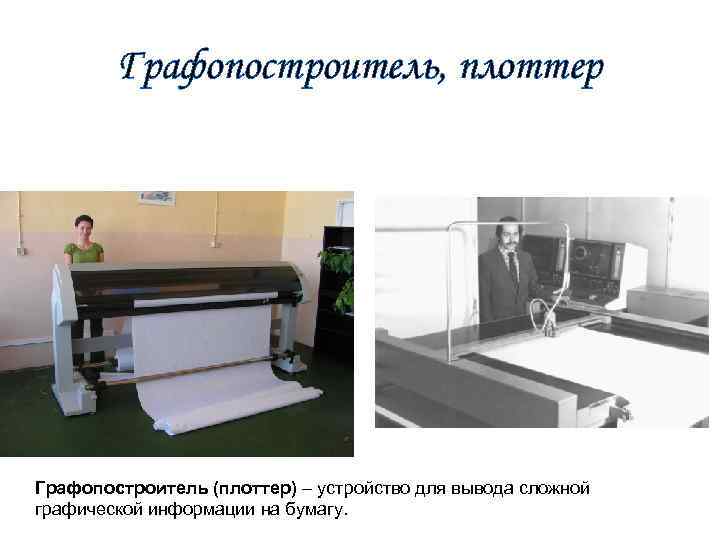 Графопостроитель, плоттер

Графопостроитель (плоттер) – устройство для вывода сложной графической информации на бумагу.